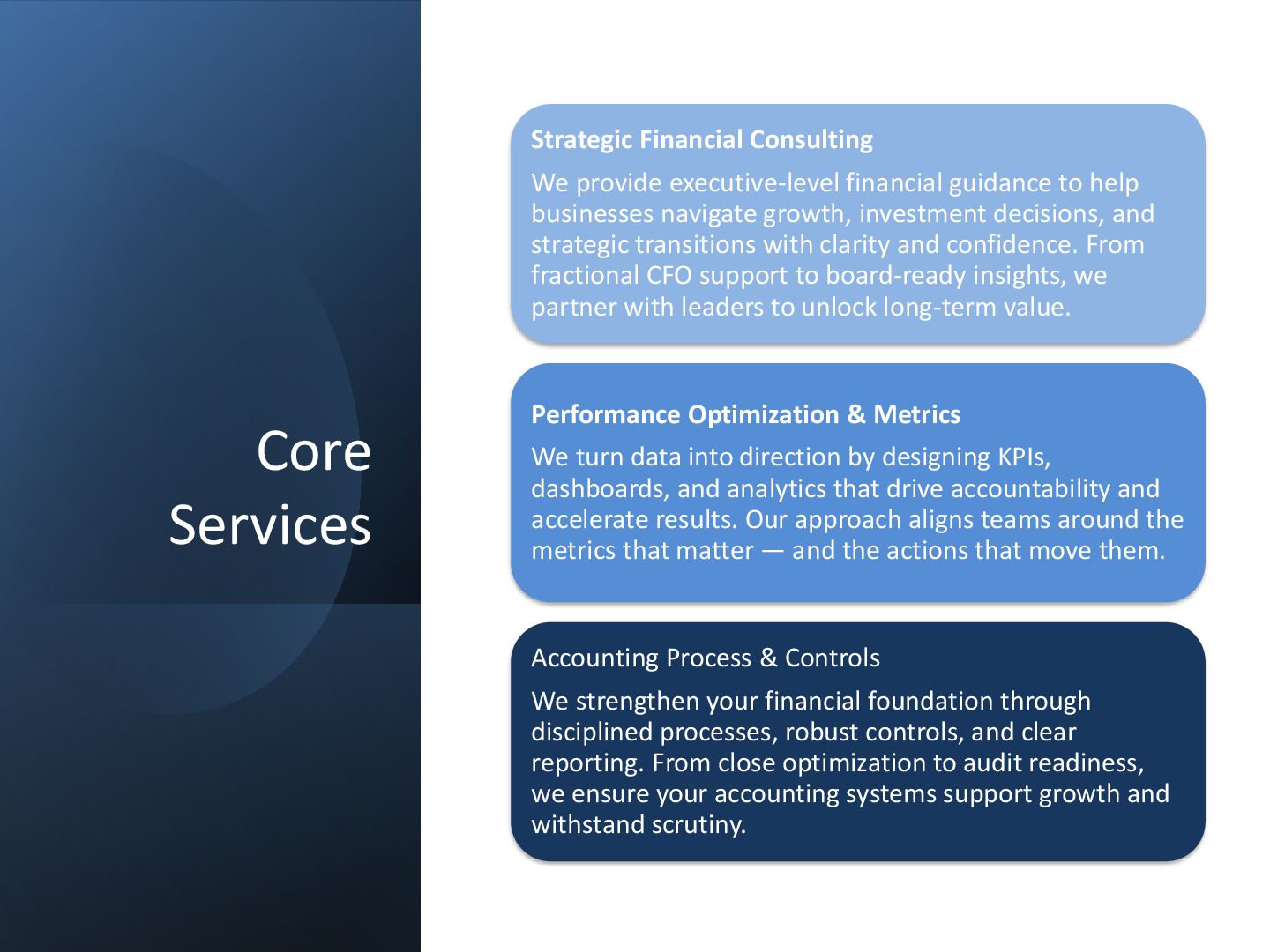 Core Services

Strategic Financial Consulting

We provide executive-level financial guidance to help businesses navigate growth, investment decisions, and strategic transitions with clarity and confidence. From fractional CFO support to board-ready insights, we partner with leaders to unlock long-term value.

Performance Optimization & Metrics

We turn data into direction by designing KPIs, dashboards, and analytics that drive accountability and accelerate results. Our approach aligns teams around the metrics that matter — and the actions that move them.

Accounting Process & Controls

We strengthen your financial foundation through disciplined processes, robust controls, and clear reporting. From close optimization to audit readiness, we ensure your accounting systems support growth and withstand scrutiny.